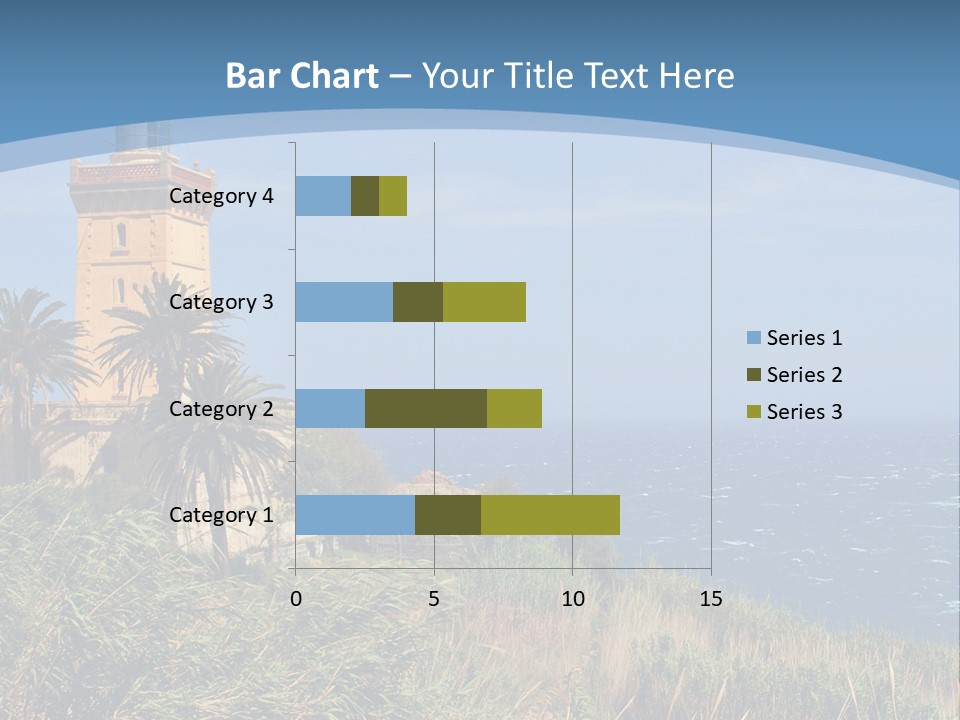 Bar Chart – Your Title Text Here

Category 4
Category 3
Category 2
Category 1

0
5
10
15

Series 1
Series 2
Series 3